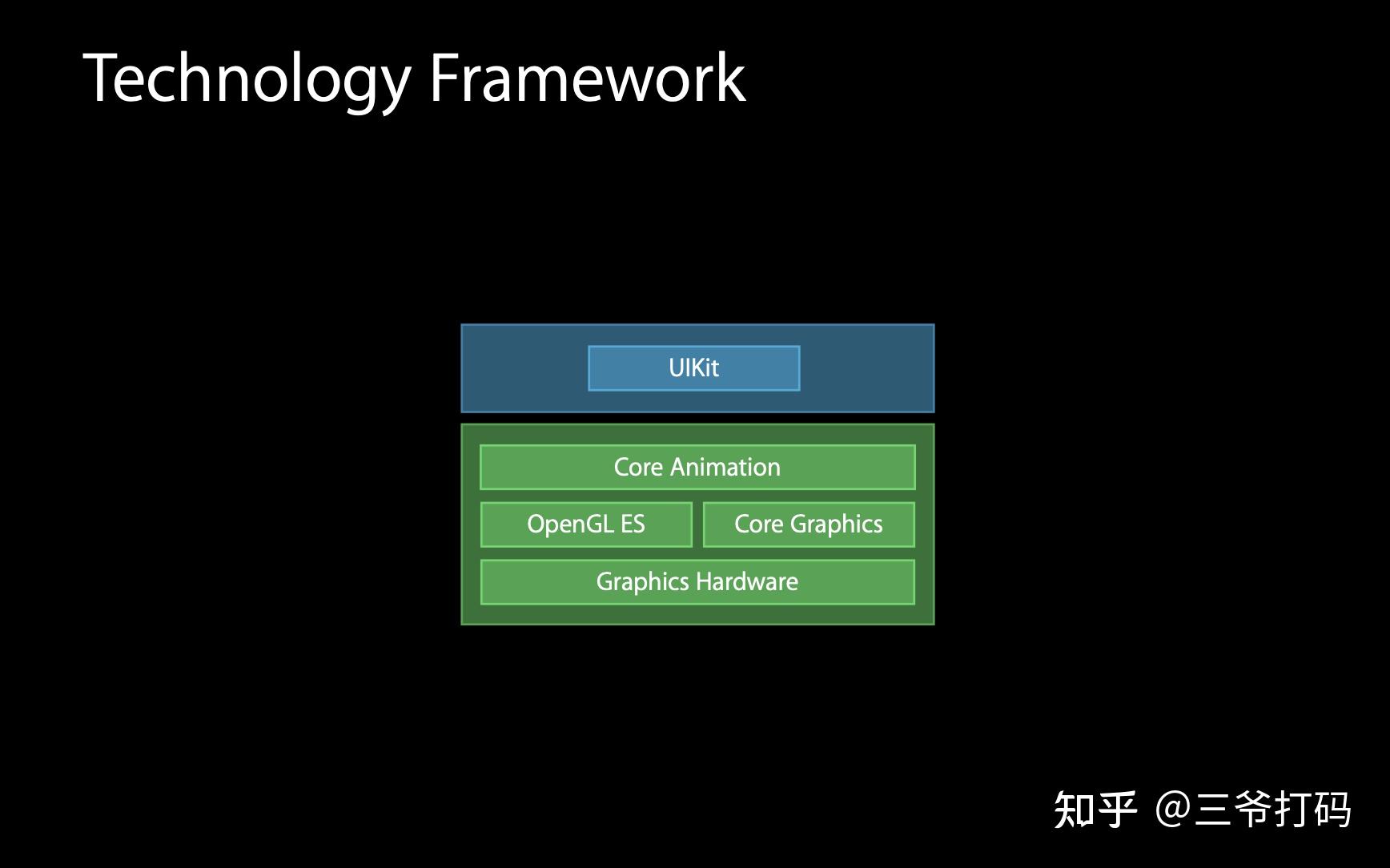 Technology Framework

UIKit

Core Animation

OpenGL ES

Core Graphics

Graphics Hardware

知乎 @三爷打码